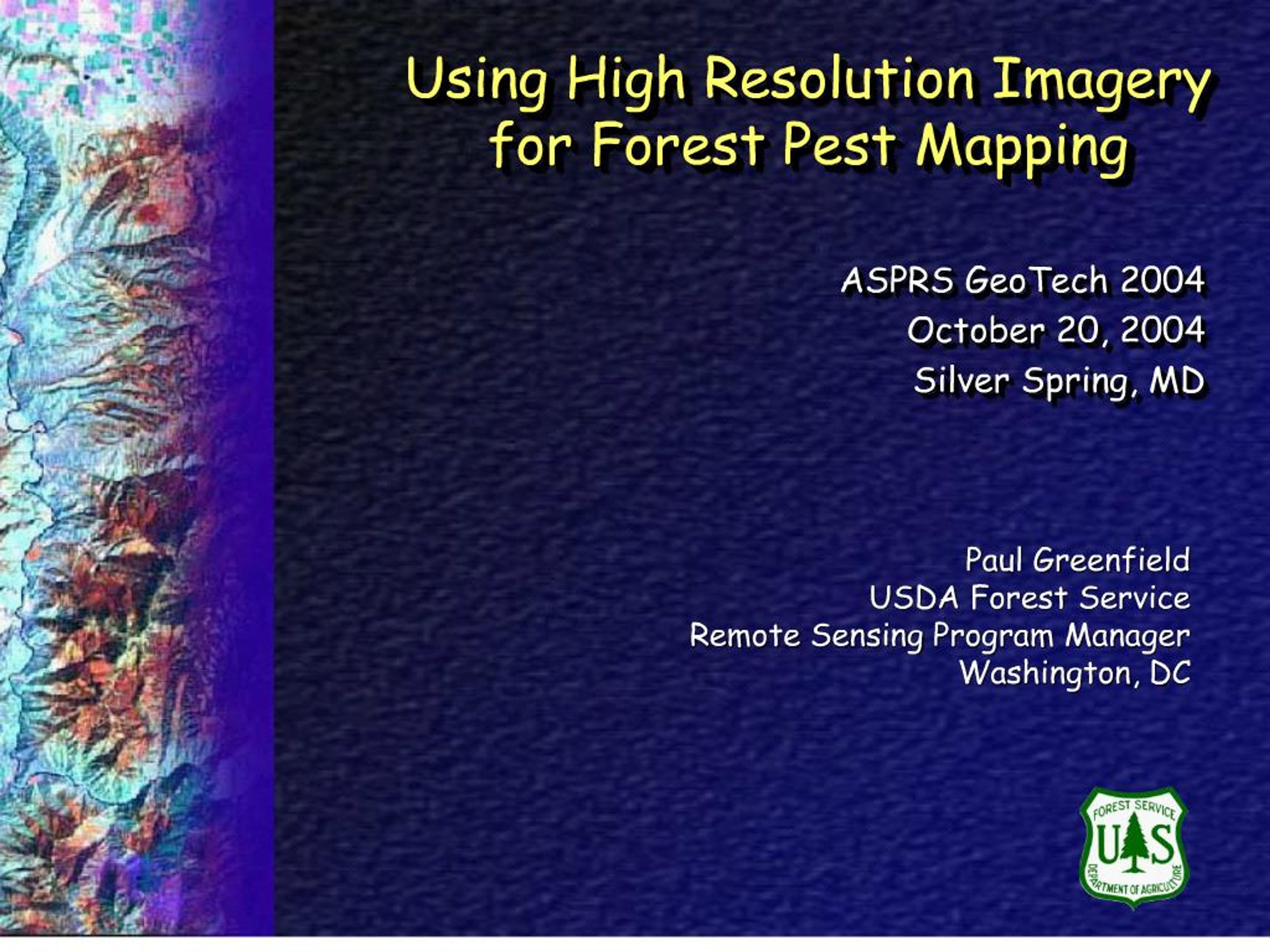 Using High Resolution Imagery for Forest Pest Mapping

ASPRS GeoTech 2004
October 20, 2004
Silver Spring, MD

Paul Greenfield
USDA Forest Service
Remote Sensing Program Manager
Washington, DC

FOREST SERVICE
U S
DEPARTMENT OF AGRICULTURE